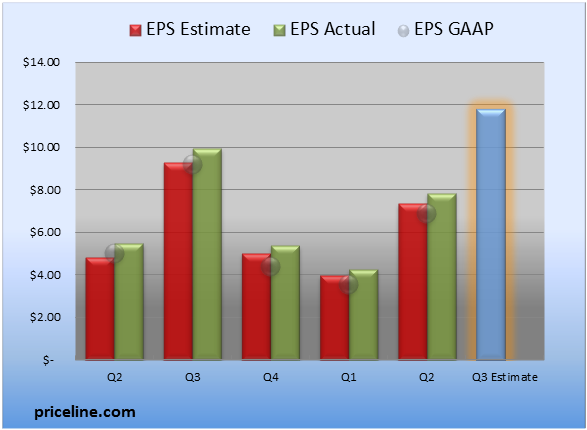 EPS Estimate EPS Actual EPS GAAP

$14.00
$12.00
$10.00
$8.00
$6.00
$4.00
$2.00
$-

Q2 Q3 Q4 Q1 Q2 Q3 Estimate

priceline.com